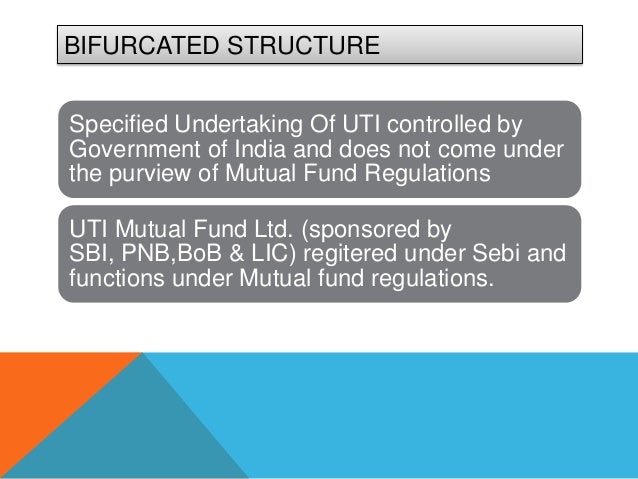 BIFURCATED STRUCTURE

Specified Undertaking Of UTI controlled by Government of India and does not come under the purview of Mutual Fund Regulations

UTI Mutual Fund Ltd. (sponsored by SBI, PNB,BoB & LIC) regitered under Sebi and functions under Mutual fund regulations.